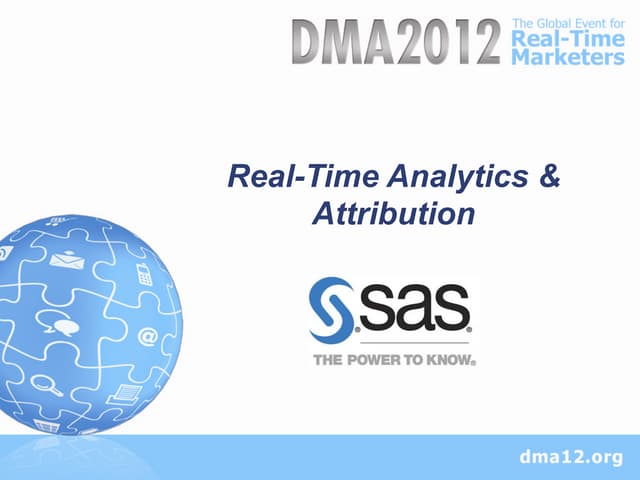 DMA2012 The Global Event for Real-Time Marketers

Real-Time Analytics & Attribution

sas

THE POWER TO KNOW.

dma12.org